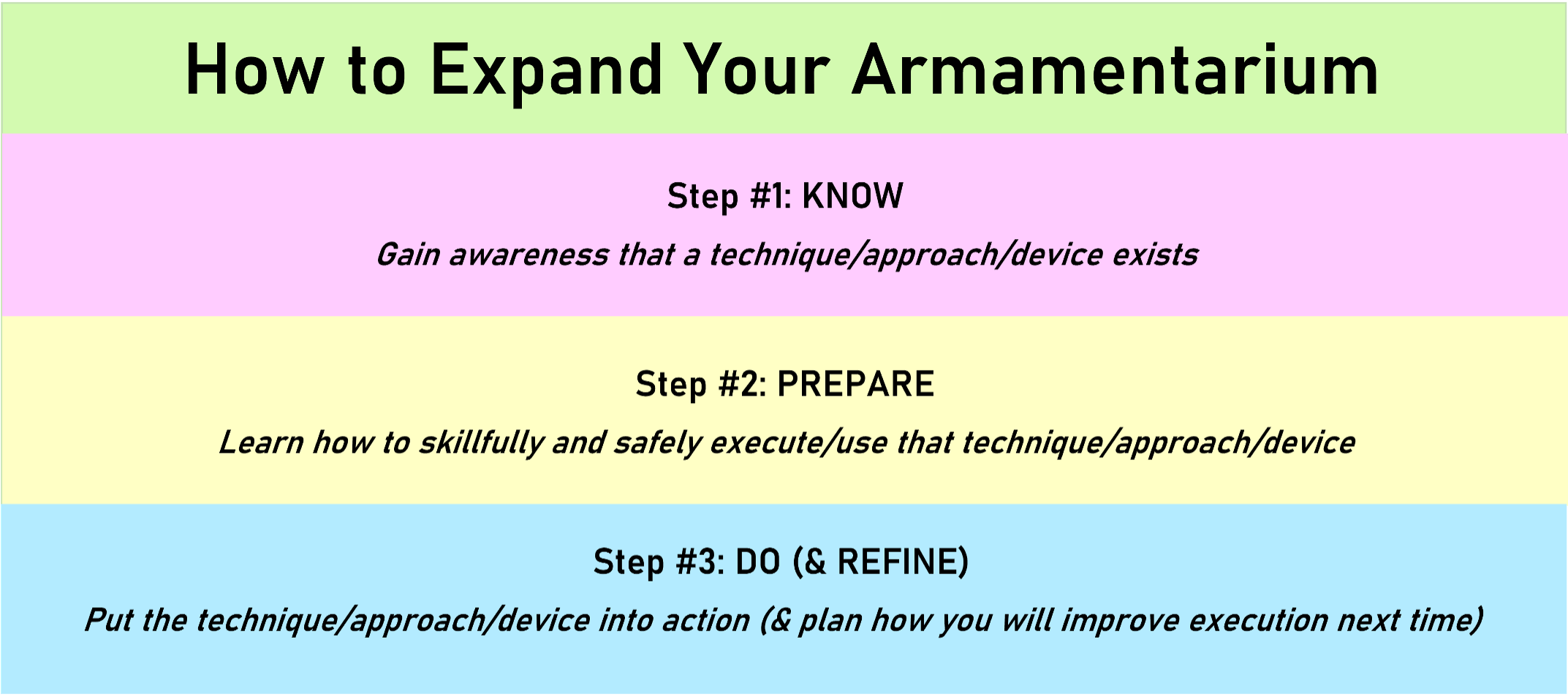 How to Expand Your Armamentarium

Step #1: KNOW

Gain awareness that a technique/approach/device exists

Step #2: PREPARE

Learn how to skillfully and safely execute/use that technique/approach/device

Step #3: DO (& REFINE)

Put the technique/approach/device into action (& plan how you will improve execution next time)